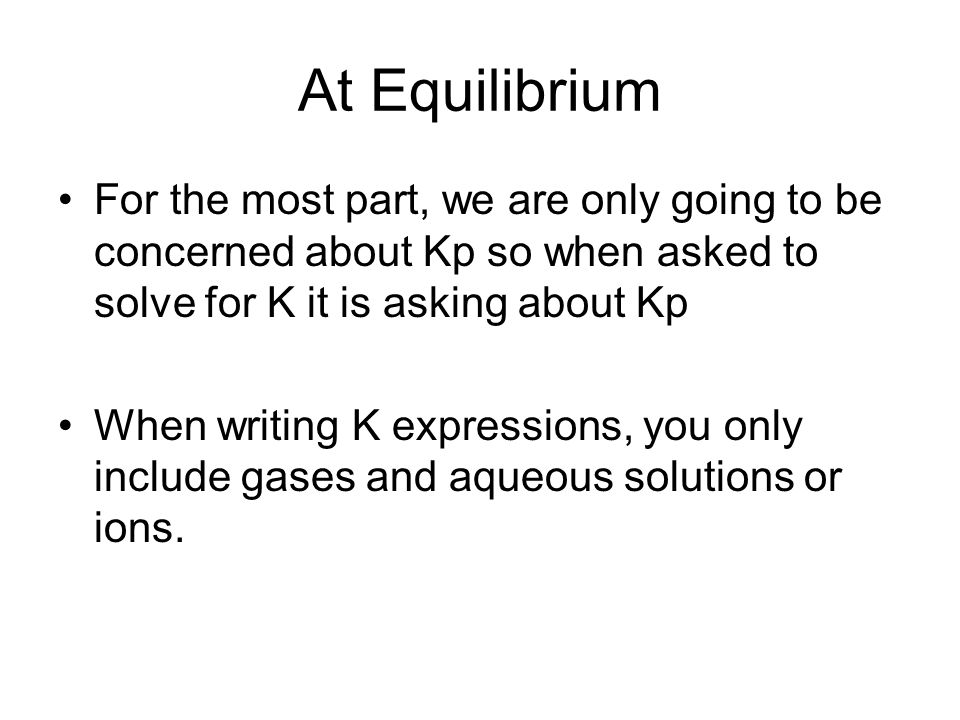 At Equilibrium

• For the most part, we are only going to be concerned about Kp so when asked to solve for K it is asking about Kp

• When writing K expressions, you only include gases and aqueous solutions or ions.